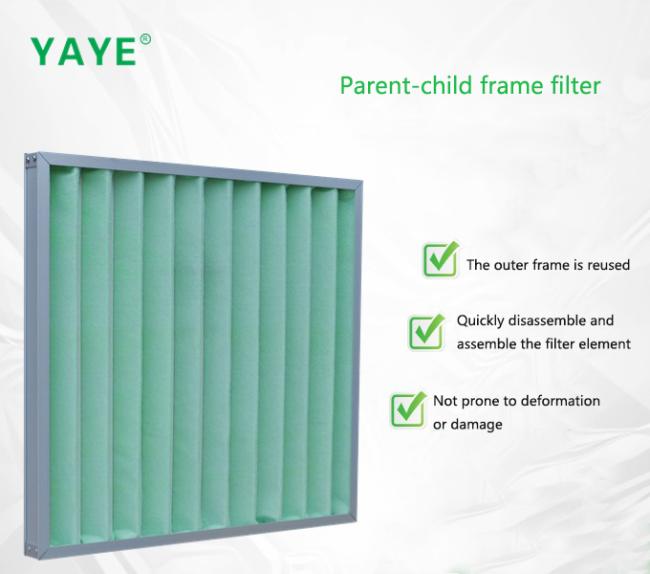 YAYE®

Parent-child frame filter

The outer frame is reused

Quickly disassemble and assemble the filter element

Not prone to deformation or damage